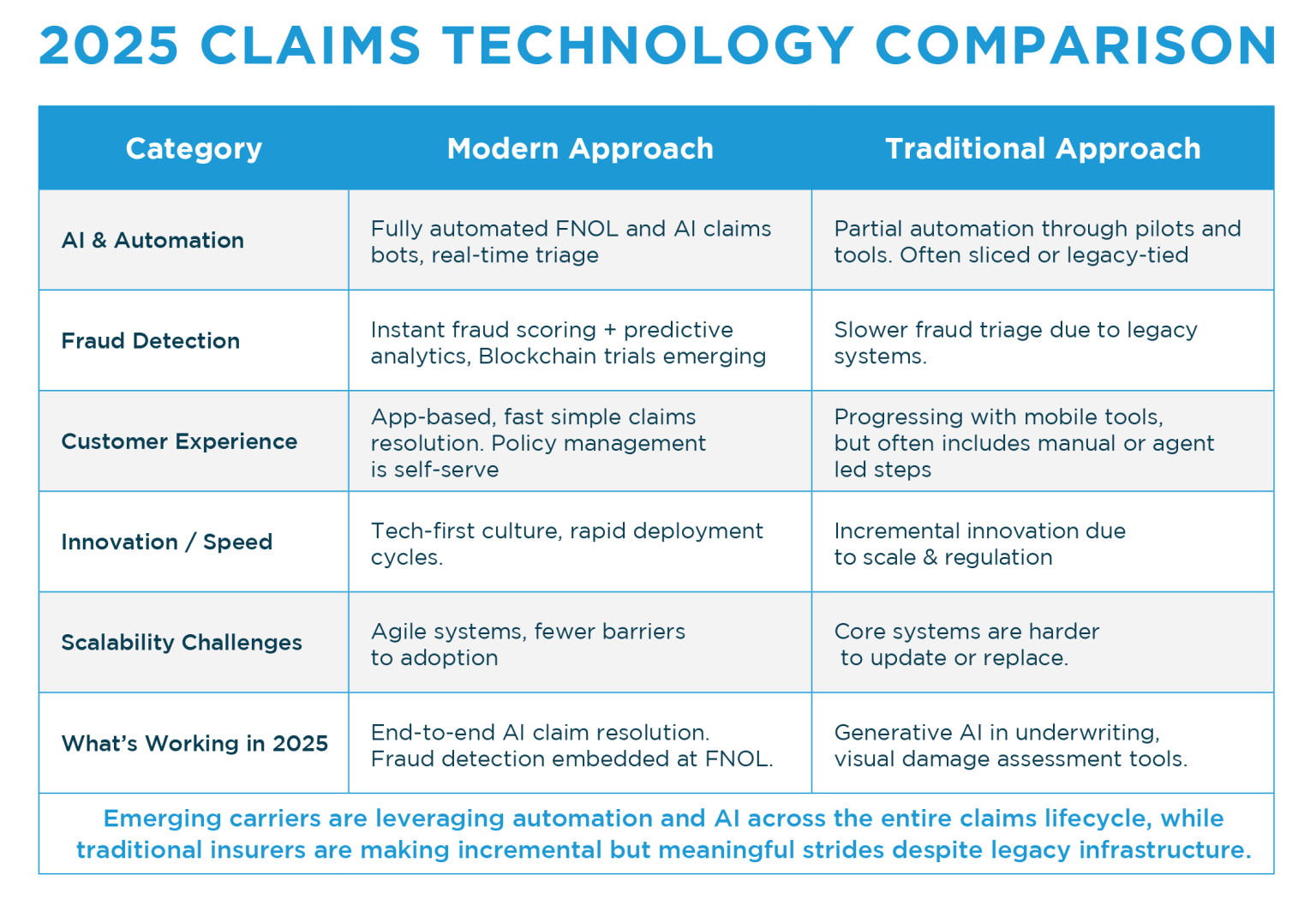 2025 CLAIMS TECHNOLOGY COMPARISON

| Category | Modern Approach | Traditional Approach |
|---|---|---|
| AI & Automation | Fully automated FNOL and AI claims bots, real-time triage | Partial automation through pilots and tools. Often sliced or legacy-tied |
| Fraud Detection | Instant fraud scoring + predictive analytics, Blockchain trials emerging | Slower fraud triage due to legacy systems. |
| Customer Experience | App-based, fast simple claims resolution. Policy management is self-serve | Progressing with mobile tools, but often includes manual or agent led steps |
| Innovation / Speed | Tech-first culture, rapid deployment cycles. | Incremental innovation due to scale & regulation |
| Scalability Challenges | Agile systems, fewer barriers to adoption | Core systems are harder to update or replace. |
| What's Working in 2025 | End-to-end AI claim resolution. Fraud detection embedded at FNOL. | Generative AI in underwriting, visual damage assessment tools. |

Emerging carriers are leveraging automation and AI across the entire claims lifecycle, while traditional insurers are making incremental but meaningful strides despite legacy infrastructure.